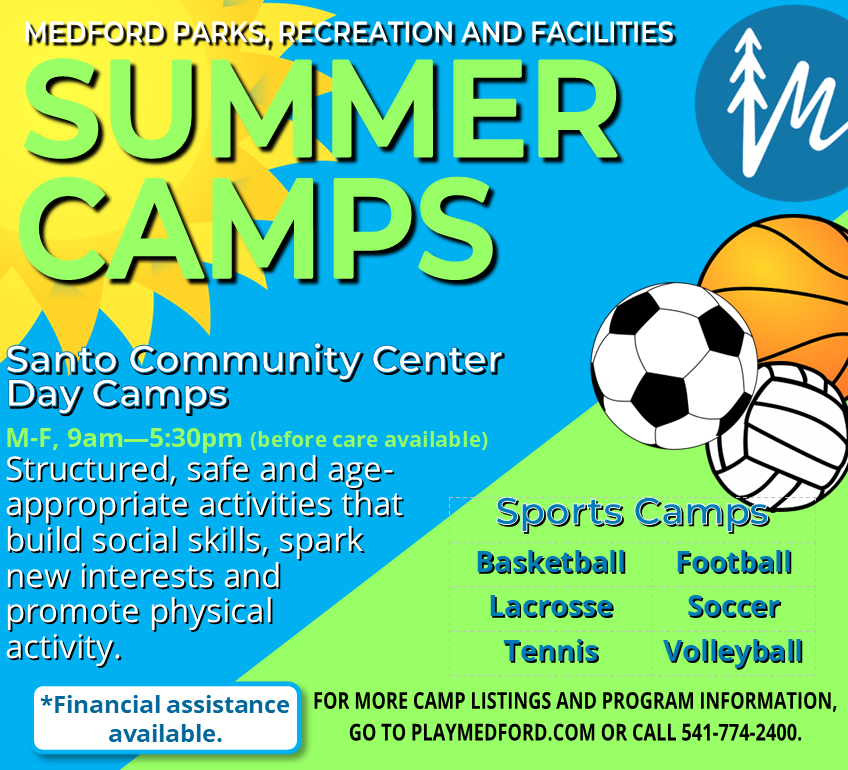 MEDFORD PARKS, RECREATION AND FACILITIES

SUMMER CAMPS

Santo Community Center Day Camps

M-F, 9am—5:30pm (before care available)

Structured, safe and age-appropriate activities that build social skills, spark new interests and promote physical activity.

Sports Camps

| Basketball | Football |
|---|---|
| Lacrosse | Soccer |
| Tennis | Volleyball |

*Financial assistance available.

FOR MORE CAMP LISTINGS AND PROGRAM INFORMATION, GO TO PLAYMEDFORD.COM OR CALL 541-774-2400.